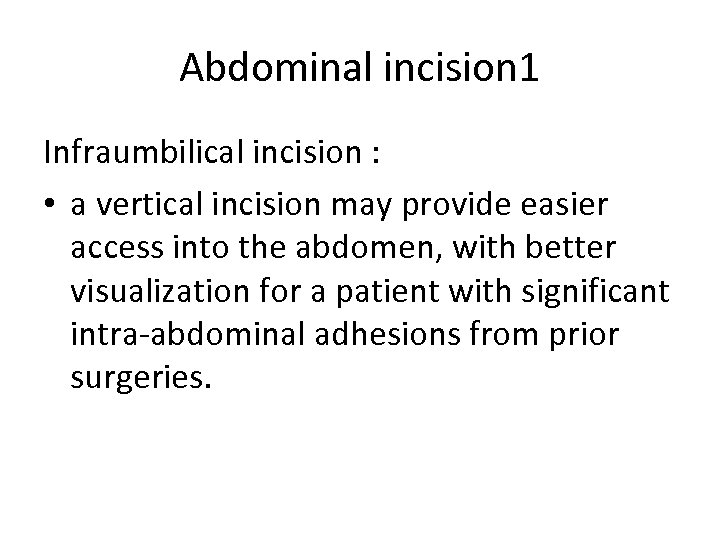 Abdominal incision1

Infraumbilical incision :

• a vertical incision may provide easier access into the abdomen, with better visualization for a patient with significant intra-abdominal adhesions from prior surgeries.